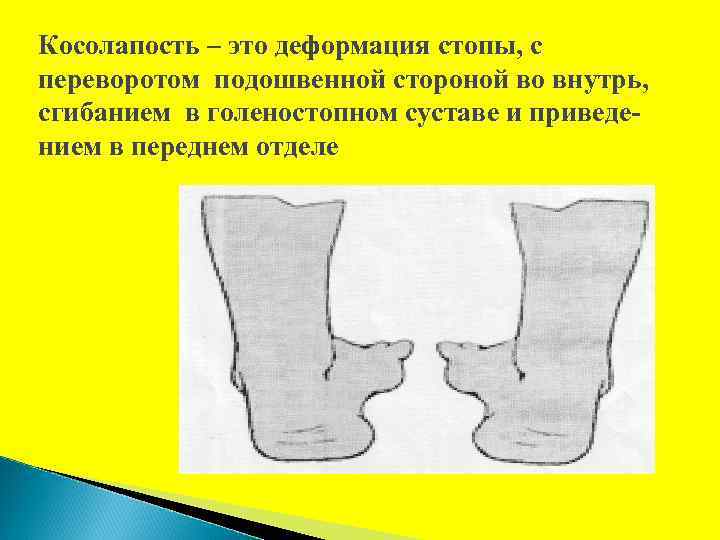 Косолапость – это деформация стопы, с переворотом подошвенной стороной во внутрь, сгибанием в голеностопном суставе и приведением в переднем отделе